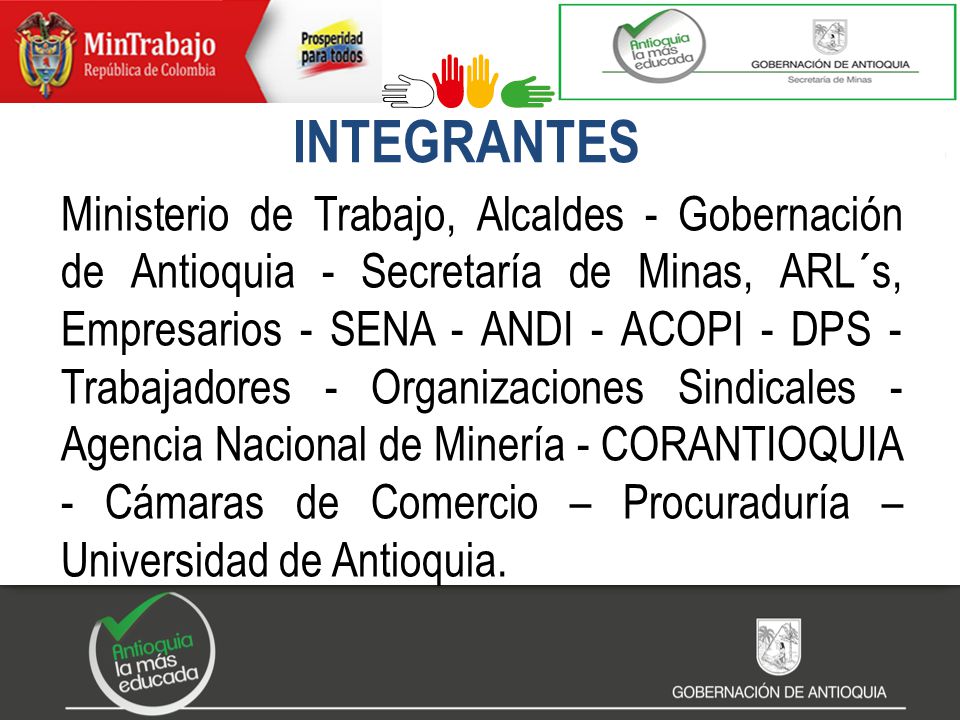 MinTrabajo
República de Colombia

Prosperidad para todos

Antioquia la más educada

GOBERNACIÓN DE ANTIOQUIA
Secretaría de Minas

INTEGRANTES

Ministerio de Trabajo, Alcaldes - Gobernación de Antioquia - Secretaría de Minas, ARL´s, Empresarios - SENA - ANDI - ACOPI - DPS - Trabajadores - Organizaciones Sindicales - Agencia Nacional de Minería - CORANTIOQUIA - Cámaras de Comercio – Procuraduría – Universidad de Antioquia.

Antioquia la más educada

GOBERNACIÓN DE ANTIOQUIA